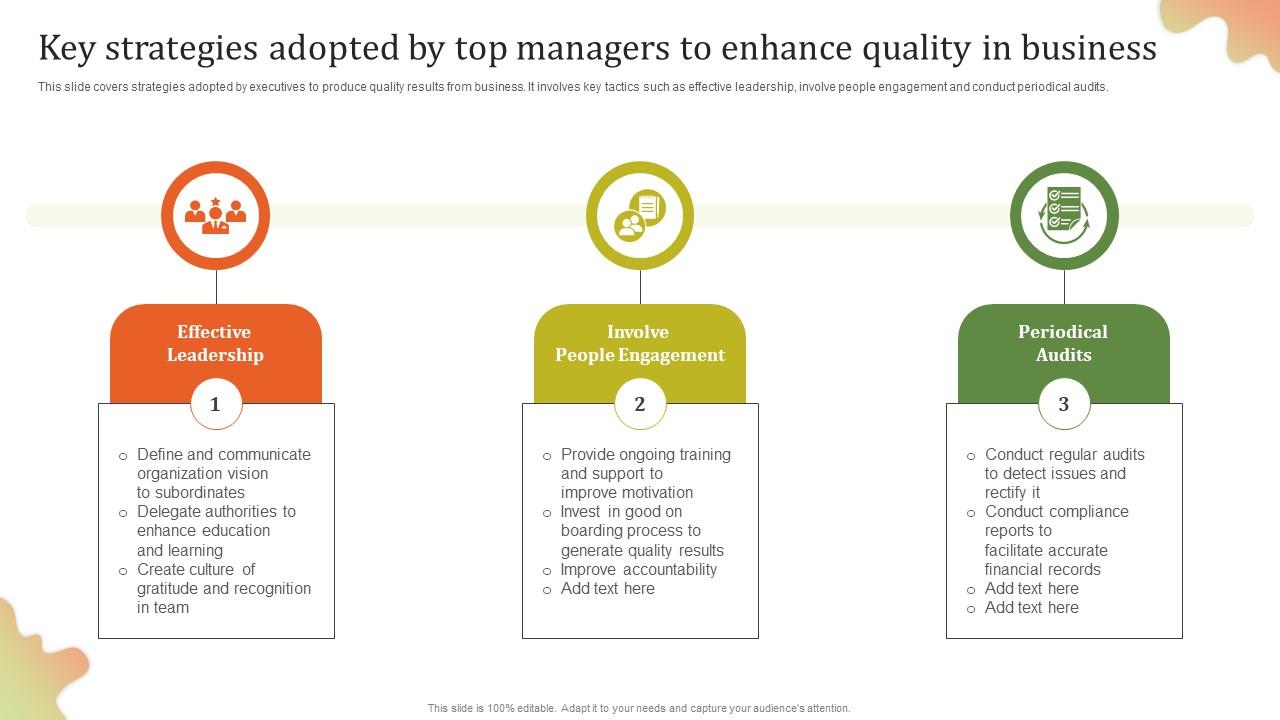 Key strategies adopted by top managers to enhance quality in business

This slide covers strategies adopted by executives to produce quality results from business. It involves key tactics such as effective leadership, involve people engagement and conduct periodical audits.

Effective Leadership

1

o Define and communicate organization vision to subordinates
o Delegate authorities to enhance education and learning
o Create culture of gratitude and recognition in team

Involve People Engagement

2

o Provide ongoing training and support to improve motivation
o Invest in good on boarding process to generate quality results
o Improve accountability
o Add text here

Periodical Audits

3

o Conduct regular audits to detect issues and rectify it
o Conduct compliance reports to facilitate accurate financial records
o Add text here
o Add text here

This slide is 100% editable. Adapt it to your needs and capture your audience's attention.